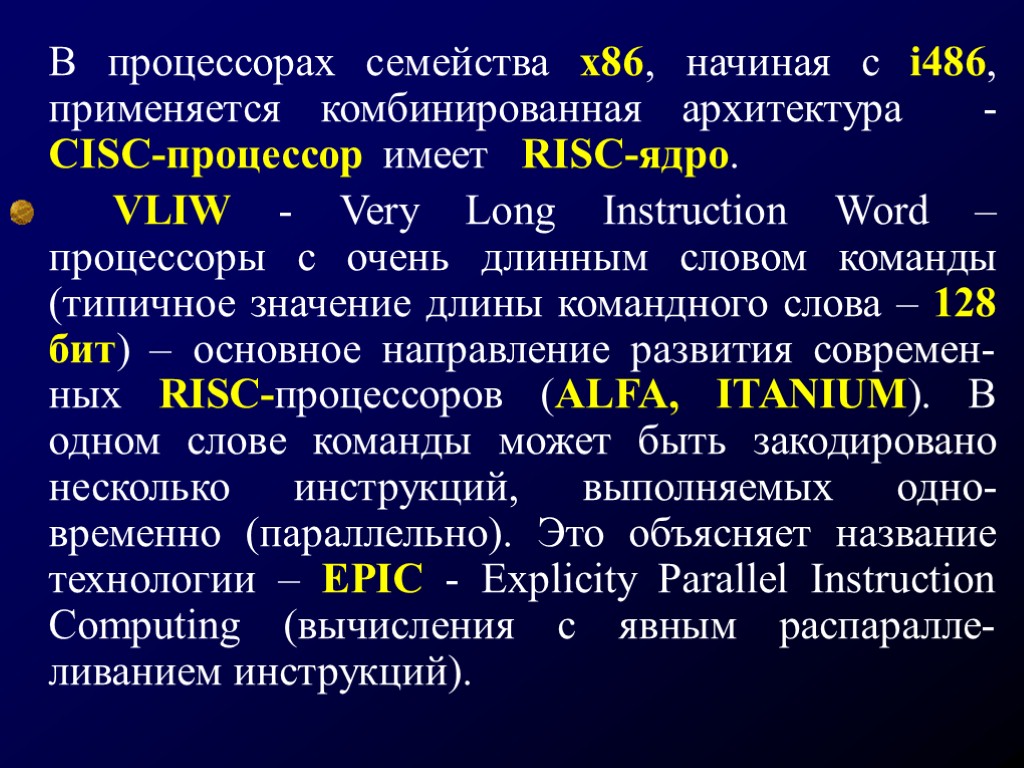 В процессорах семейства x86, начиная с i486, применяется комбинированная архитектура - CISC-процессор имеет RISC-ядро.

VLIW - Very Long Instruction Word – процессоры с очень длинным словом команды (типичное значение длины командного слова – 128 бит) – основное направление развития современных RISC-процессоров (ALFA, ITANIUM). В одном слове команды может быть закодировано несколько инструкций, выполняемых одновременно (параллельно). Это объясняет название технологии – EPIC - Explicity Parallel Instruction Computing (вычисления с явным распараллеливанием инструкций).